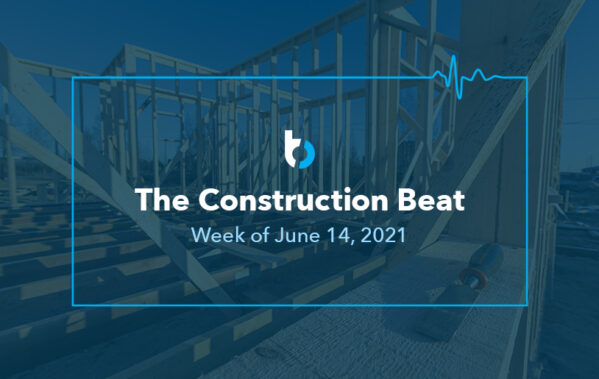 The Construction Beat

Week of June 14, 2021